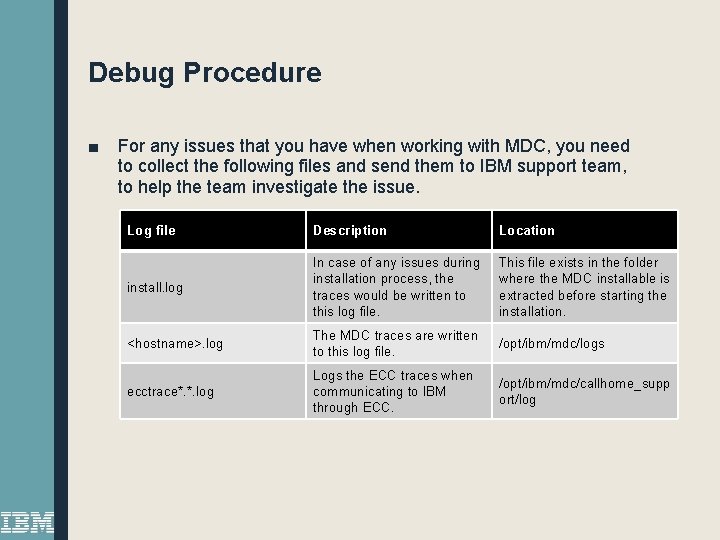 Debug Procedure

■ For any issues that you have when working with MDC, you need to collect the following files and send them to IBM support team, to help the team investigate the issue.

| Log file | Description | Location |
|---|---|---|
| install.log | In case of any issues during installation process, the traces would be written to this log file. | This file exists in the folder where the MDC installable is extracted before starting the installation. |
| <hostname>.log | The MDC traces are written to this log file. | /opt/ibm/mdc/logs |
| ecctrace\*.\*.log | Logs the ECC traces when communicating to IBM through ECC. | /opt/ibm/mdc/callhome_support/log |

IBM